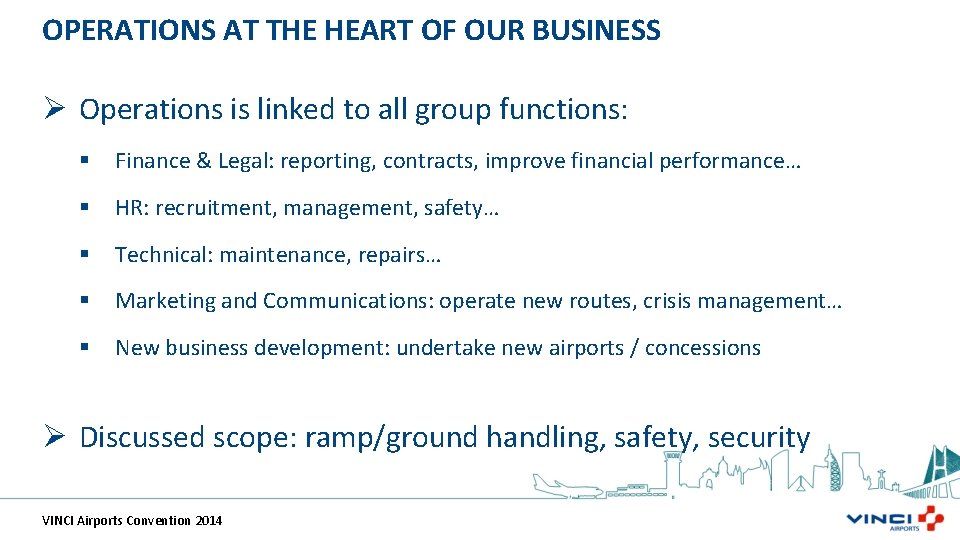 OPERATIONS AT THE HEART OF OUR BUSINESS

➢ Operations is linked to all group functions:

▪ Finance & Legal: reporting, contracts, improve financial performance…

▪ HR: recruitment, management, safety…

▪ Technical: maintenance, repairs…

▪ Marketing and Communications: operate new routes, crisis management…

▪ New business development: undertake new airports / concessions

➢ Discussed scope: ramp/ground handling, safety, security

VINCI Airports Convention 2014

VINCI AIRPORTS